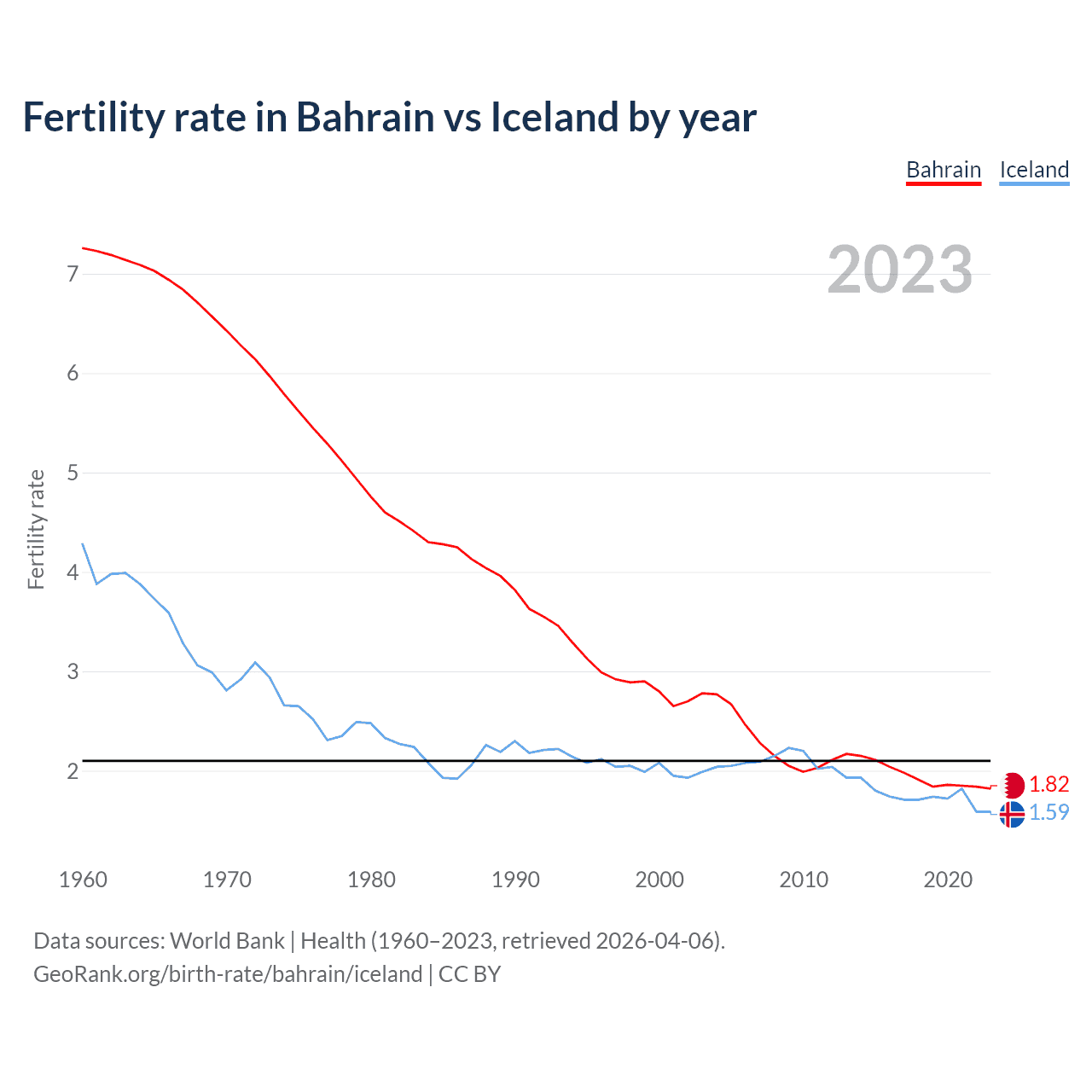 Fertility rate in Bahrain vs Iceland by year

Bahrain Iceland

2023

Fertility rate

7
6
5
4
3
2

1.82
1.59

1960 1970 1980 1990 2000 2010 2020

Data sources: World Bank | Health (1960–2023, retrieved 2026-04-06).
GeoRank.org/birth-rate/bahrain/iceland | CC BY